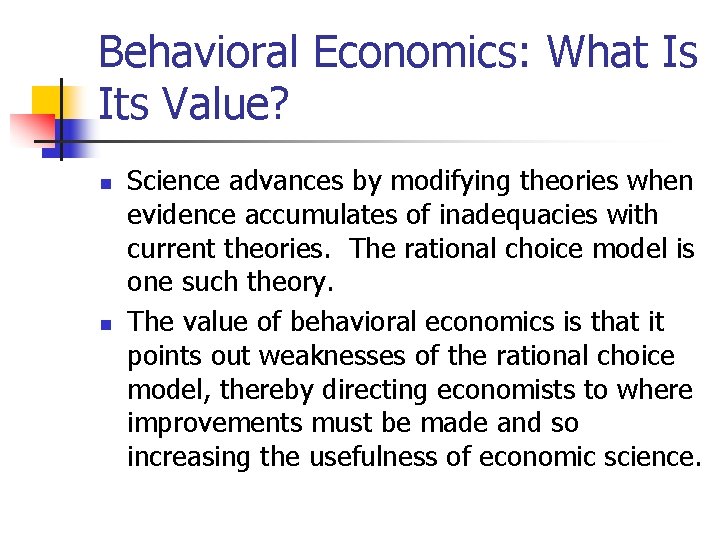 Behavioral Economics: What Is Its Value?

- Science advances by modifying theories when evidence accumulates of inadequacies with current theories. The rational choice model is one such theory.
- The value of behavioral economics is that it points out weaknesses of the rational choice model, thereby directing economists to where improvements must be made and so increasing the usefulness of economic science.